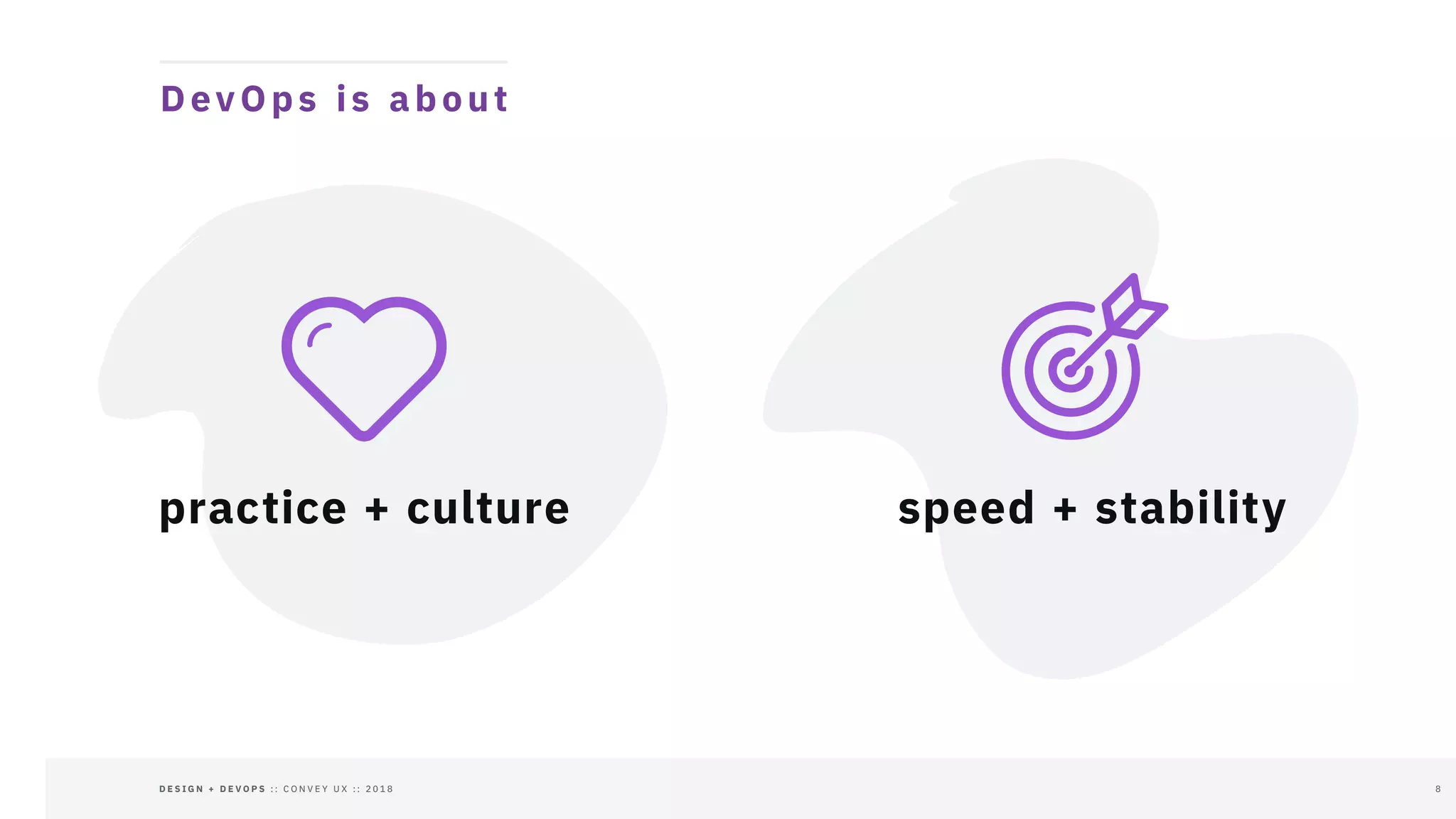 DevOps is about

practice + culture

speed + stability

DESIGN + DEVOPS :: CONVEY UX :: 2018

8